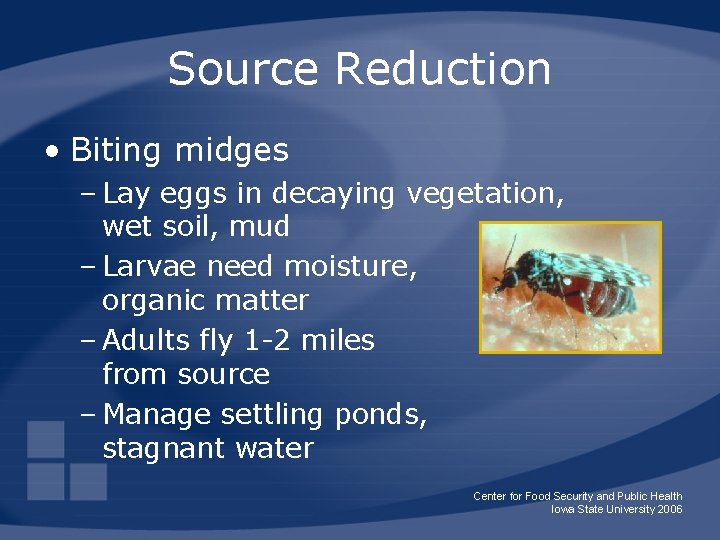 Source Reduction

• Biting midges
– Lay eggs in decaying vegetation, wet soil, mud
– Larvae need moisture, organic matter
– Adults fly 1-2 miles from source
– Manage settling ponds, stagnant water

Center for Food Security and Public Health
Iowa State University 2006